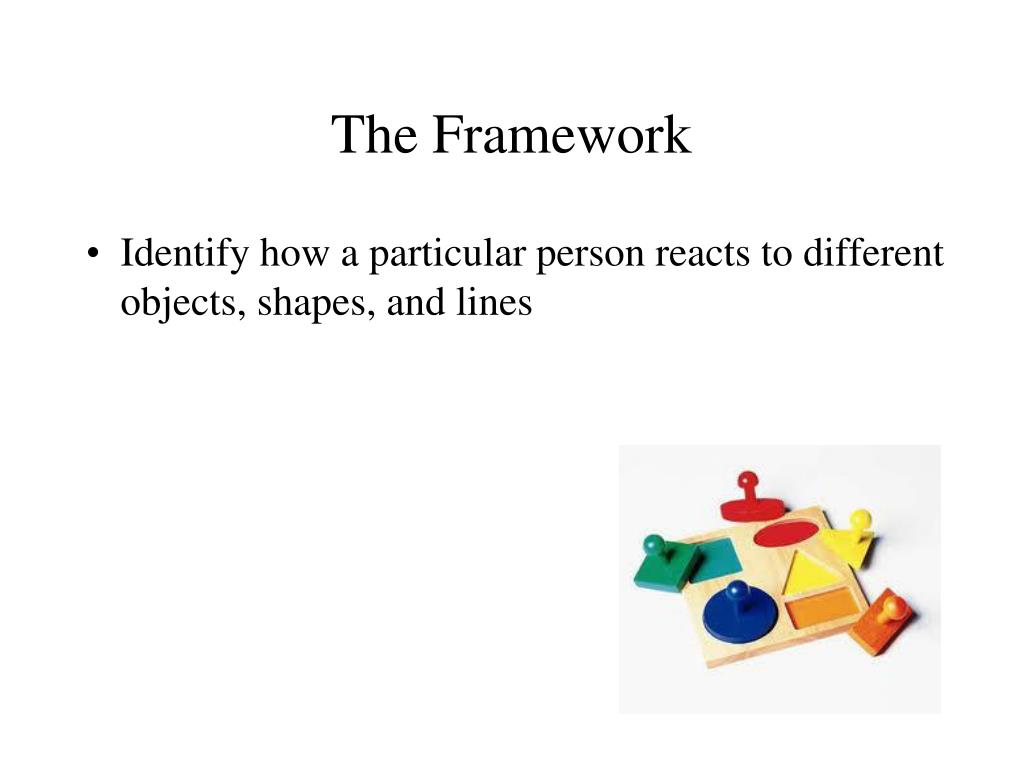 The Framework

• Identify how a particular person reacts to different objects, shapes, and lines